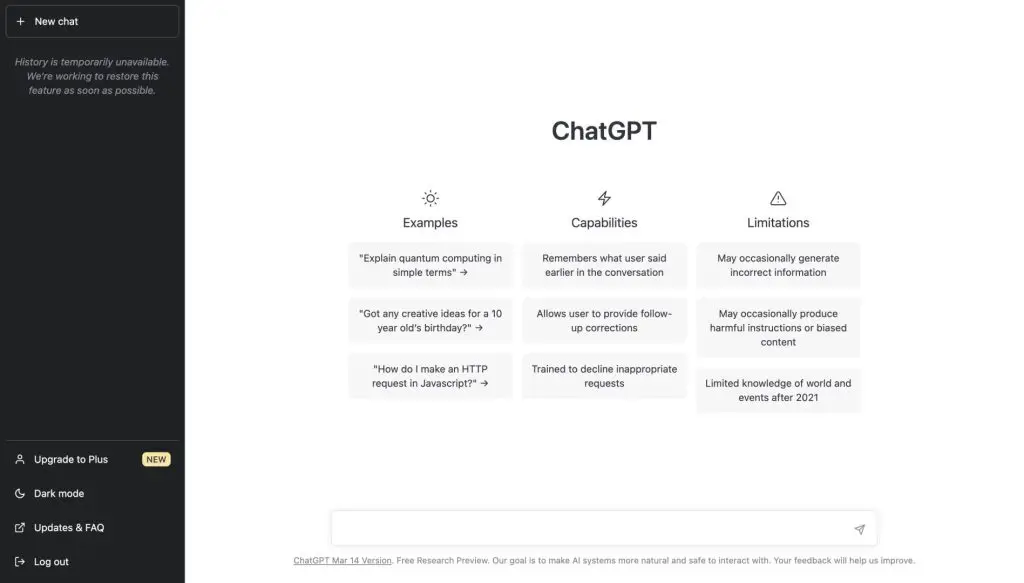 + New chat

History is temporarily unavailable. We're working to restore this feature as soon as possible.

Upgrade to Plus NEW

Dark mode

Updates & FAQ

Log out

ChatGPT

Examples

"Explain quantum computing in simple terms" →

"Got any creative ideas for a 10 year old's birthday?" →

"How do I make an HTTP request in Javascript?" →

Capabilities

Remembers what user said earlier in the conversation

Allows user to provide follow-up corrections

Trained to decline inappropriate requests

Limitations

May occasionally generate incorrect information

May occasionally produce harmful instructions or biased content

Limited knowledge of world and events after 2021

ChatGPT Mar 14 Version. Free Research Preview. Our goal is to make AI systems more natural and safe to interact with. Your feedback will help us improve.